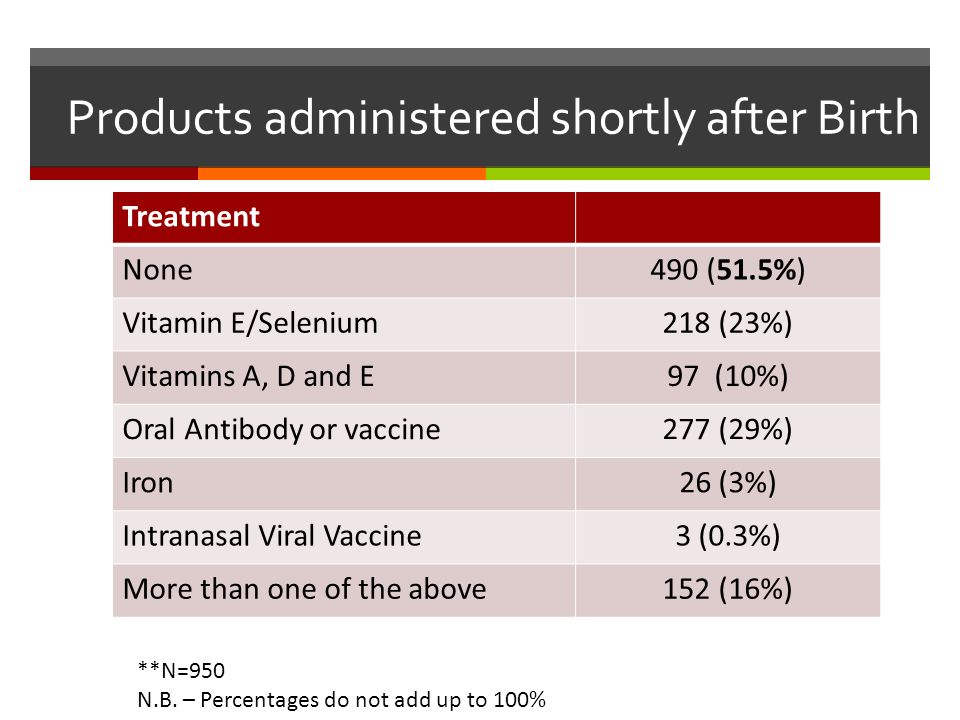 Products administered shortly after Birth

| Treatment | |
|---|---|
| None | 490 (**51.5%**) |
| Vitamin E/Selenium | 218 (23%) |
| Vitamins A, D and E | 97 (10%) |
| Oral Antibody or vaccine | 277 (29%) |
| Iron | 26 (3%) |
| Intranasal Viral Vaccine | 3 (0.3%) |
| More than one of the above | 152 (16%) |

**N=950
N.B. – Percentages do not add up to 100%